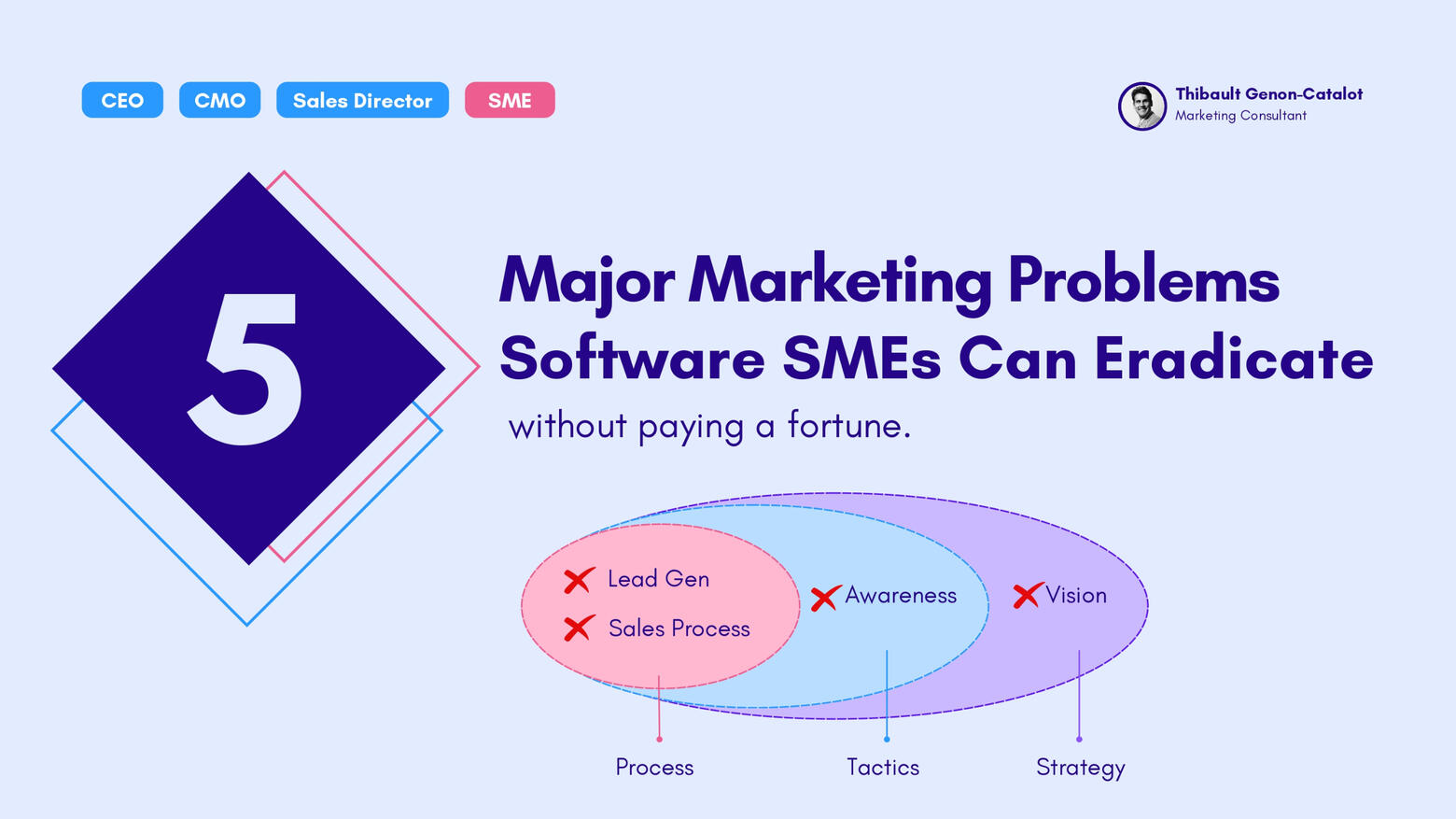 CEO CMO Sales Director SME

Thibault Genon-Catalot
Marketing Consultant

5

Major Marketing Problems Software SMEs Can Eradicate

without paying a fortune.

Lead Gen
Sales Process
Awareness
Vision

Process
Tactics
Strategy